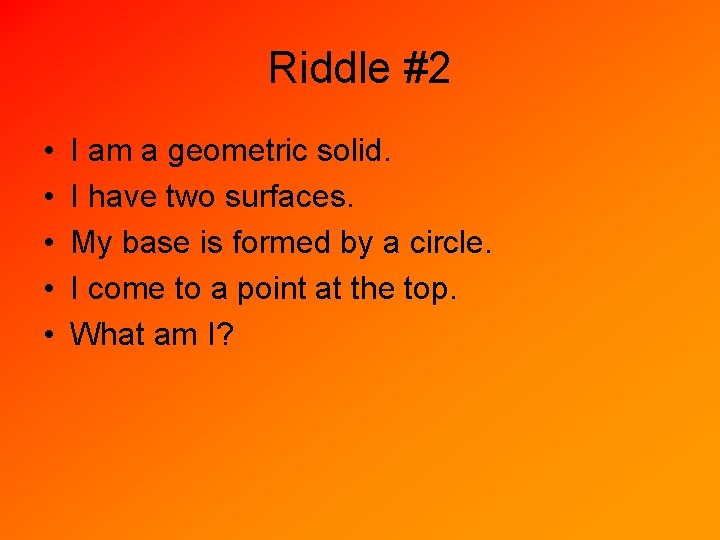 Riddle #2

• I am a geometric solid.
• I have two surfaces.
• My base is formed by a circle.
• I come to a point at the top.
• What am I?